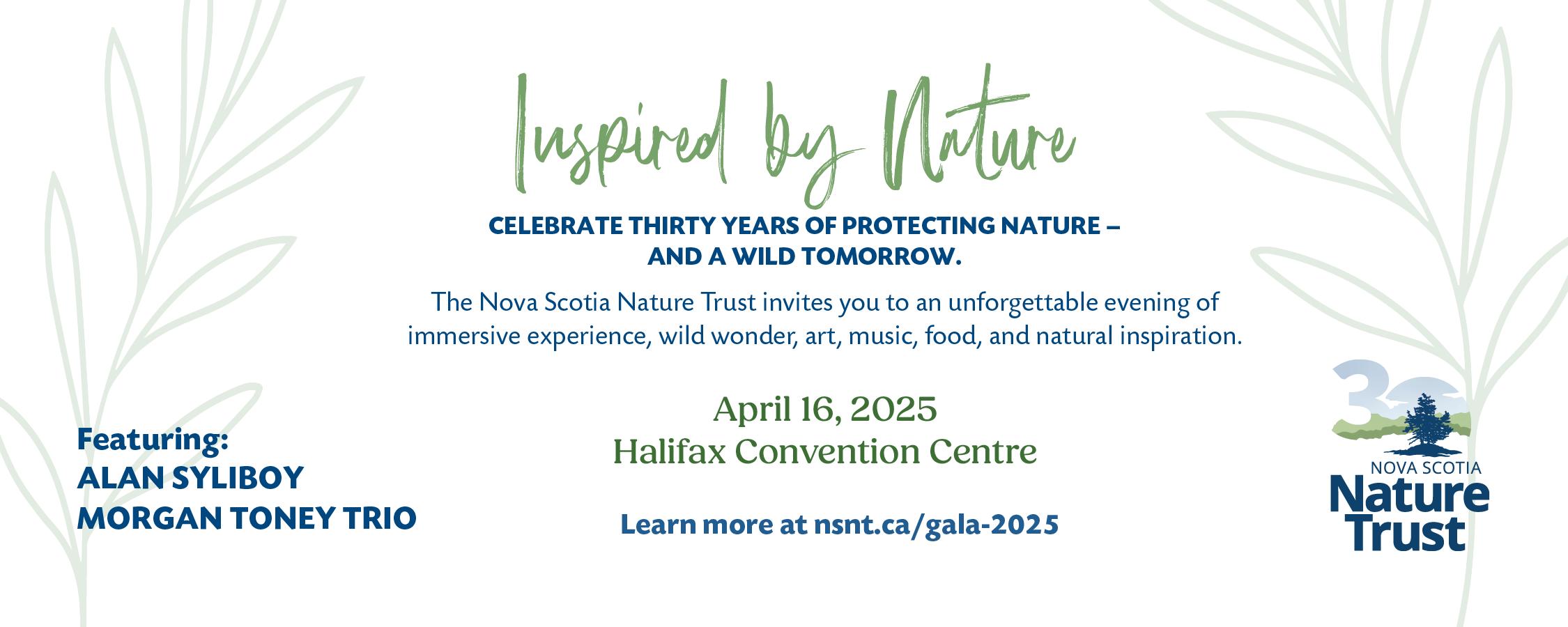 Inspired by Nature

CELEBRATE THIRTY YEARS OF PROTECTING NATURE – AND A WILD TOMORROW.

The Nova Scotia Nature Trust invites you to an unforgettable evening of immersive experience, wild wonder, art, music, food, and natural inspiration.

April 16, 2025
Halifax Convention Centre

Learn more at nsnt.ca/gala-2025

Featuring:
ALAN SYLIBOY
MORGAN TONEY TRIO

30
NOVA SCOTIA
Nature Trust